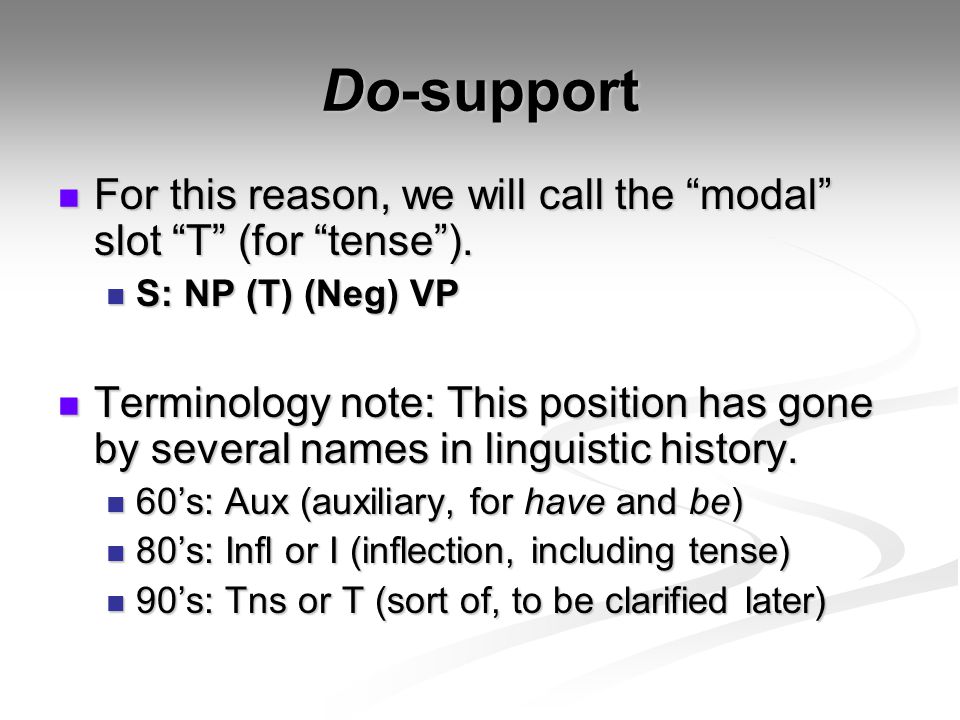 Do-support

For this reason, we will call the “modal” slot “T” (for “tense”).

S: NP (T) (Neg) VP

Terminology note: This position has gone by several names in linguistic history.

60’s: Aux (auxiliary, for have and be)

80’s: Infl or I (inflection, including tense)

90’s: Tns or T (sort of, to be clarified later)